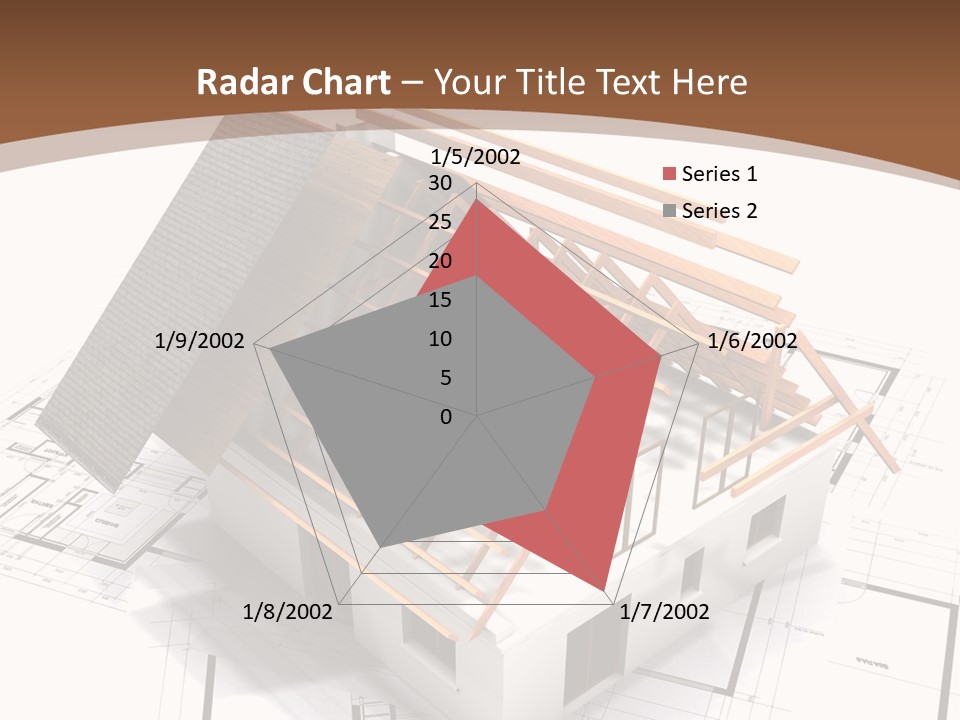 Radar Chart – Your Title Text Here

1/5/2002
1/6/2002
1/7/2002
1/8/2002
1/9/2002

30
25
20
15
10
5
0

Series 1
Series 2